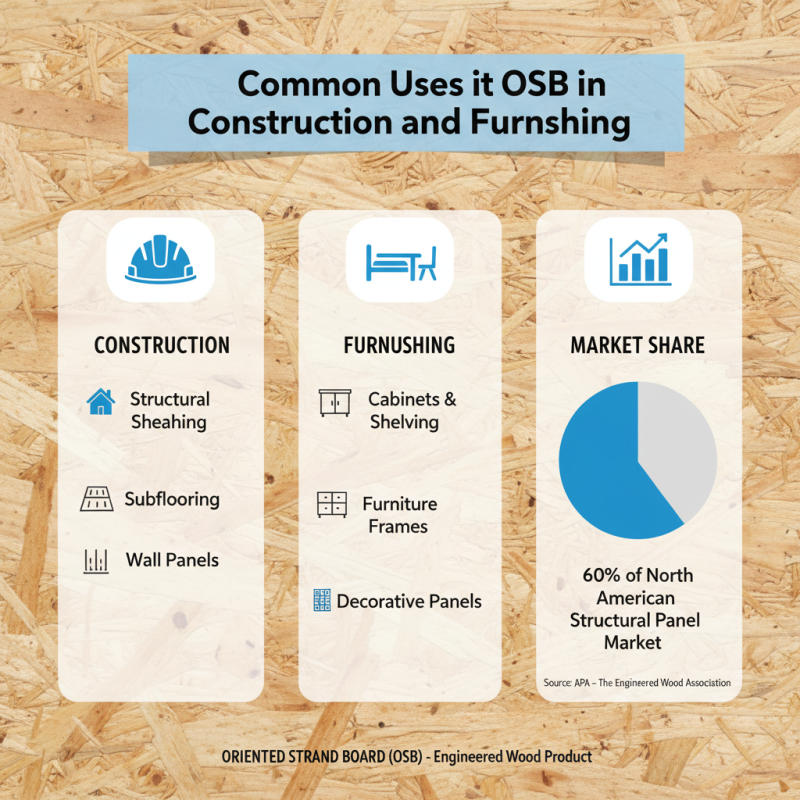 Common Uses it OSB in Construction and Furnshing

CONSTRUCTION

Structural Sheahing

Subflooring

Wall Panels

FURNUSHING

Cabinets & Shelving

Furniture Frames

Decorative Panels

MARKET SHARE

60% of North American Structural Panel Market

Source: APA – The Engineered Wood Association

ORIENTED STRAND BOARD (OSB) - Engineered Wood Product